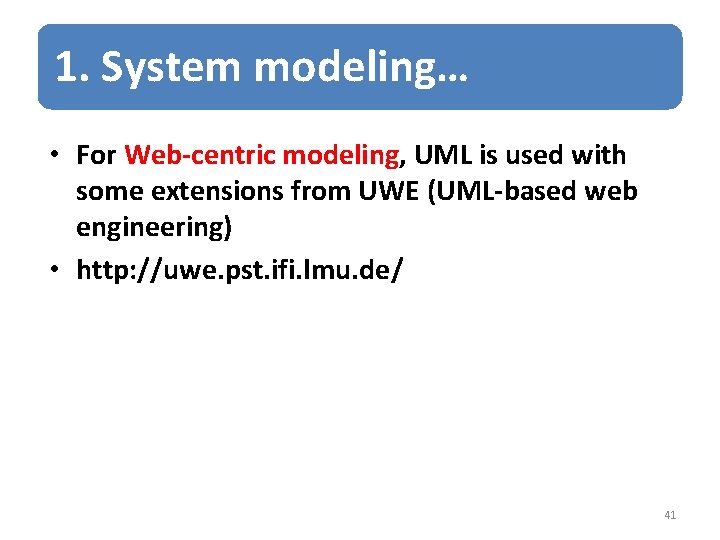 1. System modeling…

• For Web-centric modeling, UML is used with some extensions from UWE (UML-based web engineering)
• http://uwe.pst.ifi.lmu.de/

41